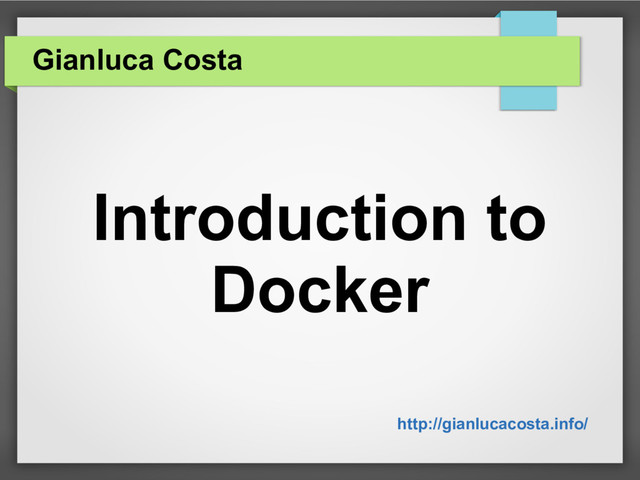 Gianluca Costa

Introduction to Docker

http://gianlucacosta.info/